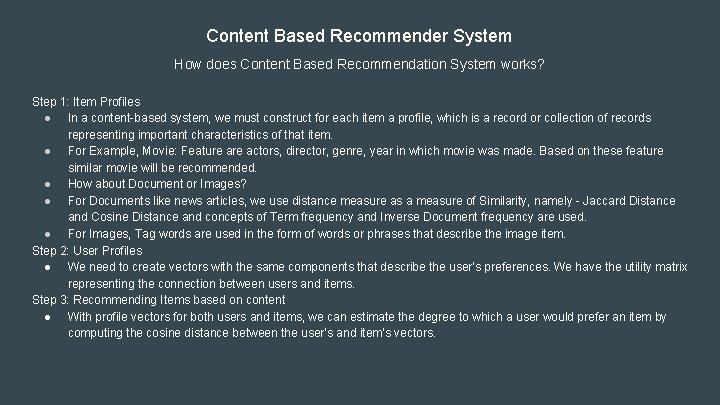 Content Based Recommender System

How does Content Based Recommendation System works?

Step 1: Item Profiles
● In a content-based system, we must construct for each item a profile, which is a record or collection of records representing important characteristics of that item.
● For Example, Movie: Feature are actors, director, genre, year in which movie was made. Based on these feature similar movie will be recommended.
● How about Document or Images?
● For Documents like news articles, we use distance measure as a measure of Similarity, namely - Jaccard Distance and Cosine Distance and concepts of Term frequency and Inverse Document frequency are used.
● For Images, Tag words are used in the form of words or phrases that describe the image item.
Step 2: User Profiles
● We need to create vectors with the same components that describe the user's preferences. We have the utility matrix representing the connection between users and items.
Step 3: Recommending Items based on content
● With profile vectors for both users and items, we can estimate the degree to which a user would prefer an item by computing the cosine distance between the user's and item's vectors.